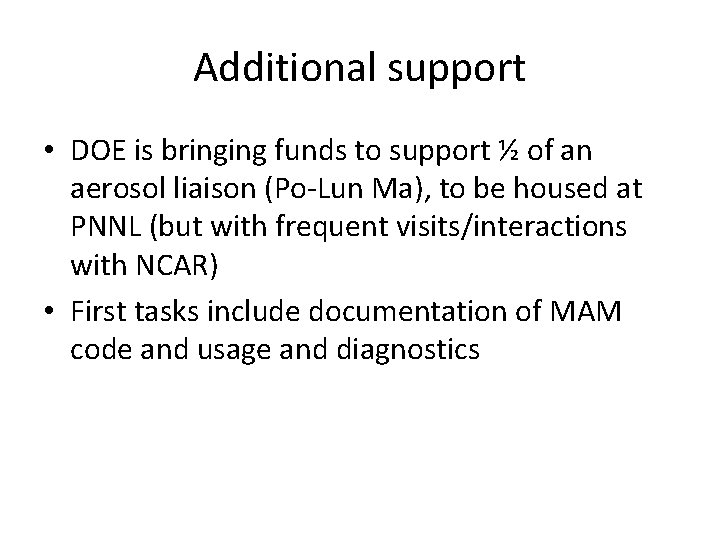 Additional support

• DOE is bringing funds to support ½ of an aerosol liaison (Po-Lun Ma), to be housed at PNNL (but with frequent visits/interactions with NCAR)
• First tasks include documentation of MAM code and usage and diagnostics